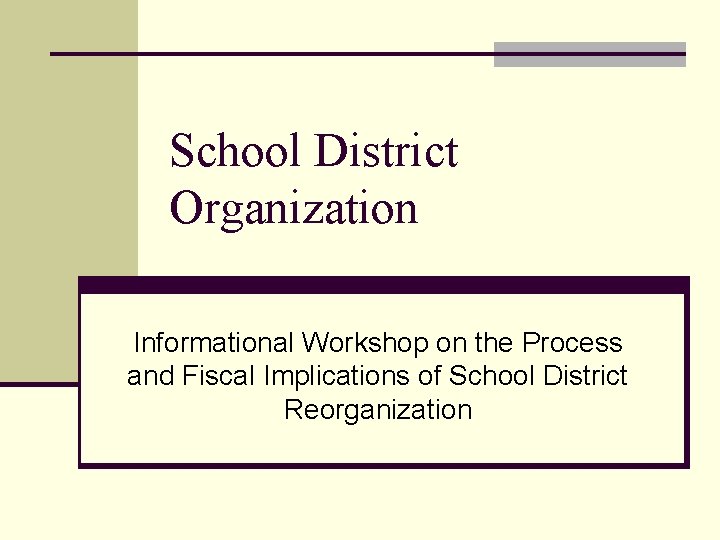 School District Organization

Informational Workshop on the Process and Fiscal Implications of School District Reorganization